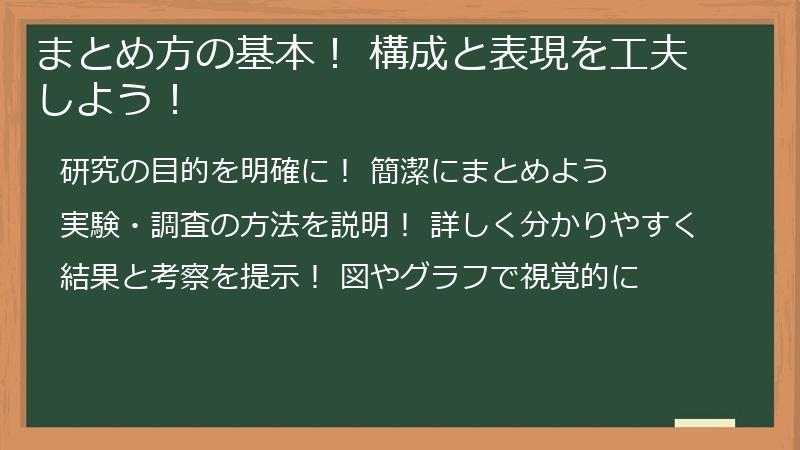 まとめ方の基本！ 構成と表現を工夫しよう！

研究の目的を明確に！ 簡潔にまとめよう

実験・調査の方法を説明！ 詳しく分かりやすく

結果と考察を提示！ 図やグラフで視覚的に